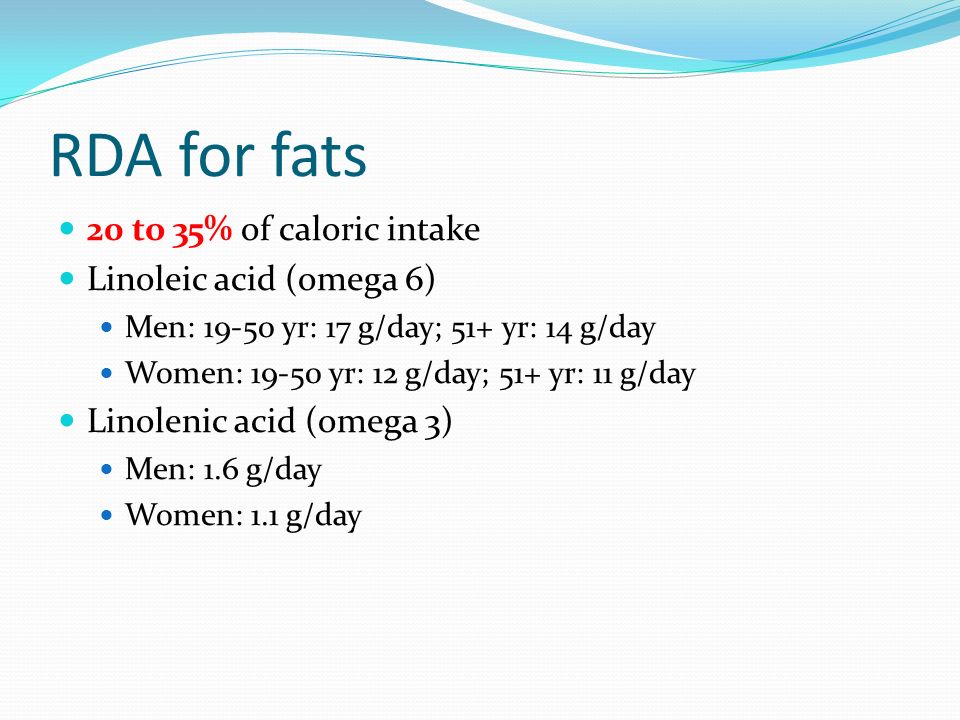 RDA for fats

- 20 to 35% of caloric intake
- Linoleic acid (omega 6)
  - Men: 19-50 yr: 17 g/day; 51+ yr: 14 g/day
  - Women: 19-50 yr: 12 g/day; 51+ yr: 11 g/day
- Linolenic acid (omega 3)
  - Men: 1.6 g/day
  - Women: 1.1 g/day